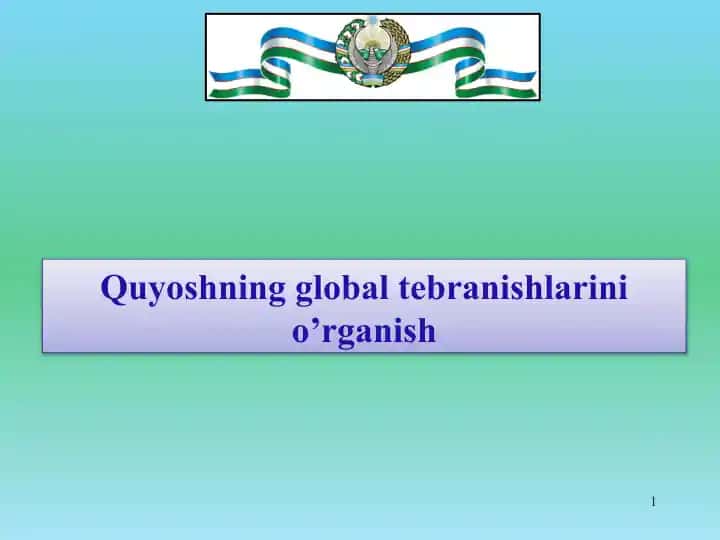 Quyoshning global tebranishlarini o’rganish

1